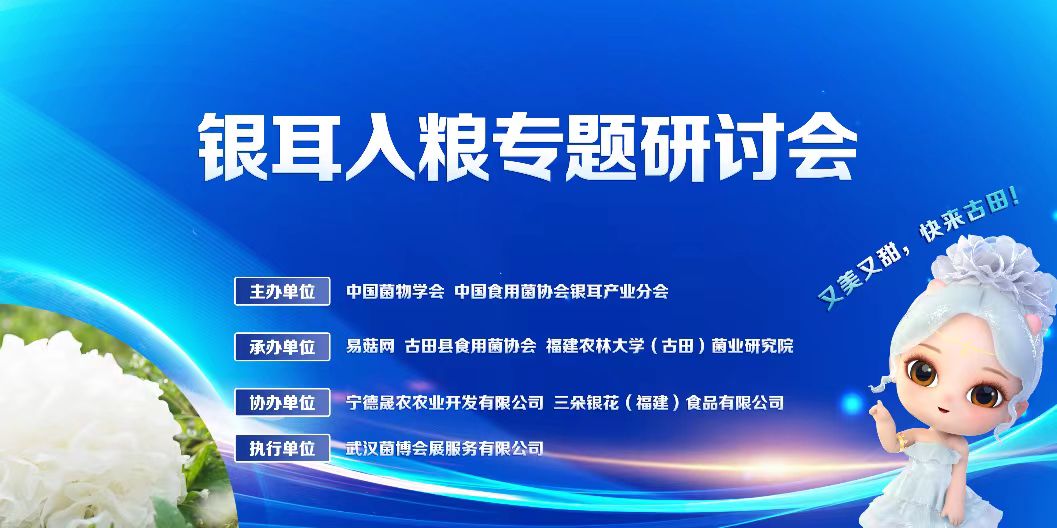 银耳入粮专题研讨会

又美又甜，快来古田！

主办单位 中国菌物学会 中国食用菌协会银耳产业分会

承办单位 易菇网 古田县食用菌协会 福建农林大学（古田）菌业研究院

协办单位 宁德晟农农业开发有限公司 三朵银花（福建）食品有限公司

执行单位 武汉菌博会展服务有限公司